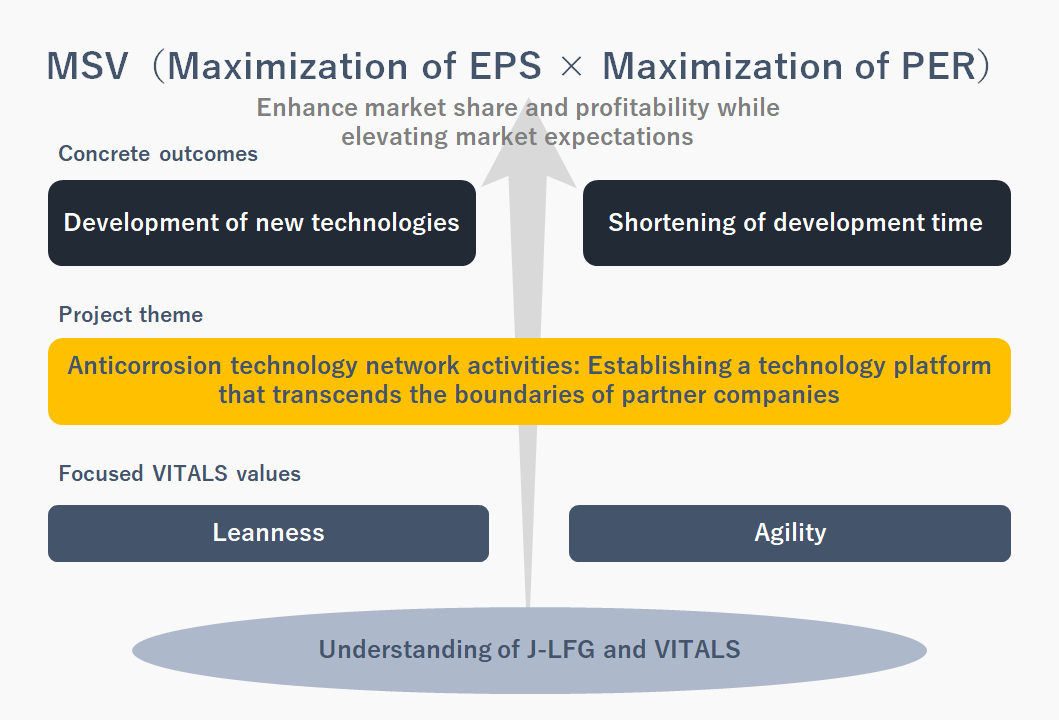 MSV（Maximization of EPS × Maximization of PER）

Enhance market share and profitability while elevating market expectations

Concrete outcomes

Development of new technologies

Shortening of development time

Project theme

Anticorrosion technology network activities: Establishing a technology platform that transcends the boundaries of partner companies

Focused VITALS values

Leanness

Agility

Understanding of J-LFG and VITALS